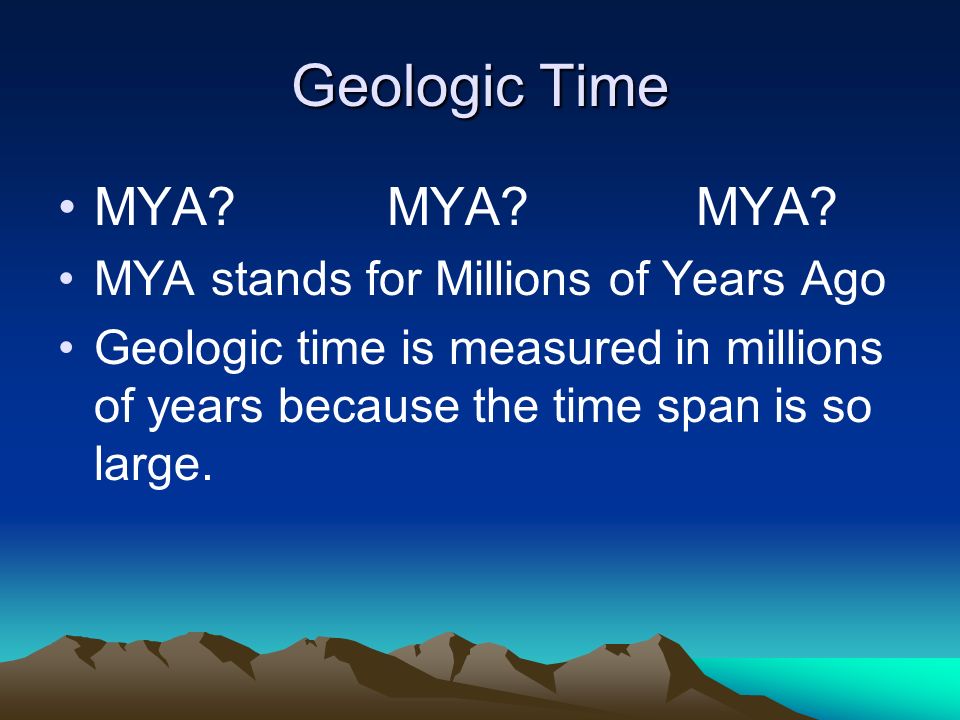 Geologic Time

• MYA? MYA? MYA?
• MYA stands for Millions of Years Ago
• Geologic time is measured in millions of years because the time span is so large.